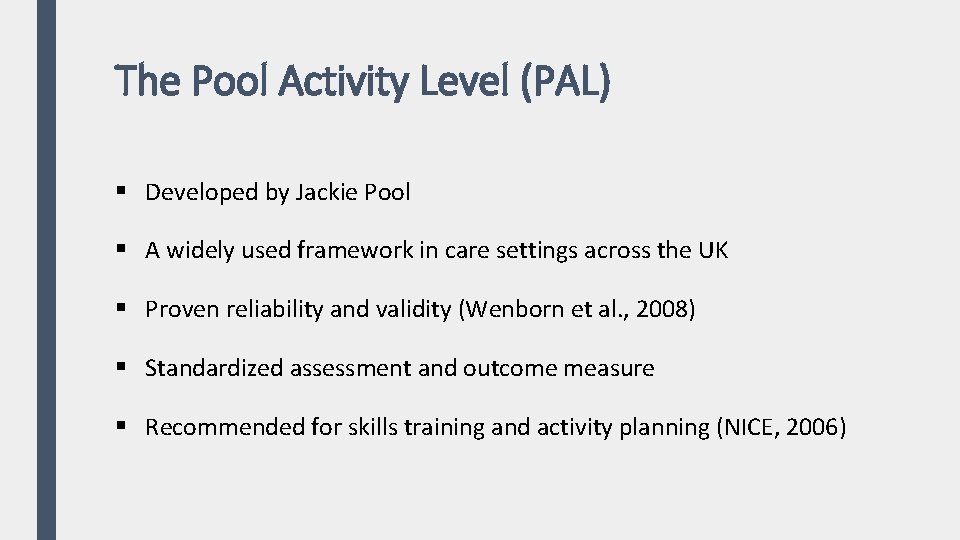 The Pool Activity Level (PAL)

▪ Developed by Jackie Pool

▪ A widely used framework in care settings across the UK

▪ Proven reliability and validity (Wenborn et al., 2008)

▪ Standardized assessment and outcome measure

▪ Recommended for skills training and activity planning (NICE, 2006)